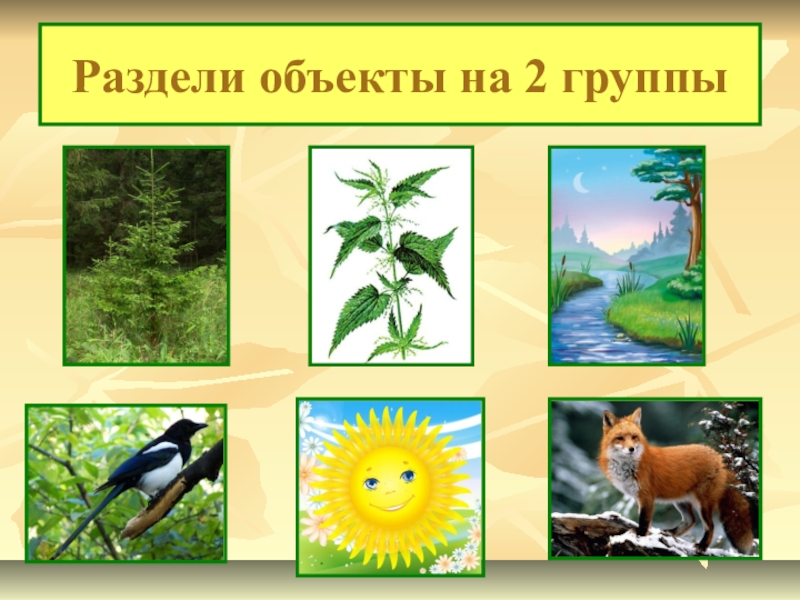 Раздели объекты на 2 группы